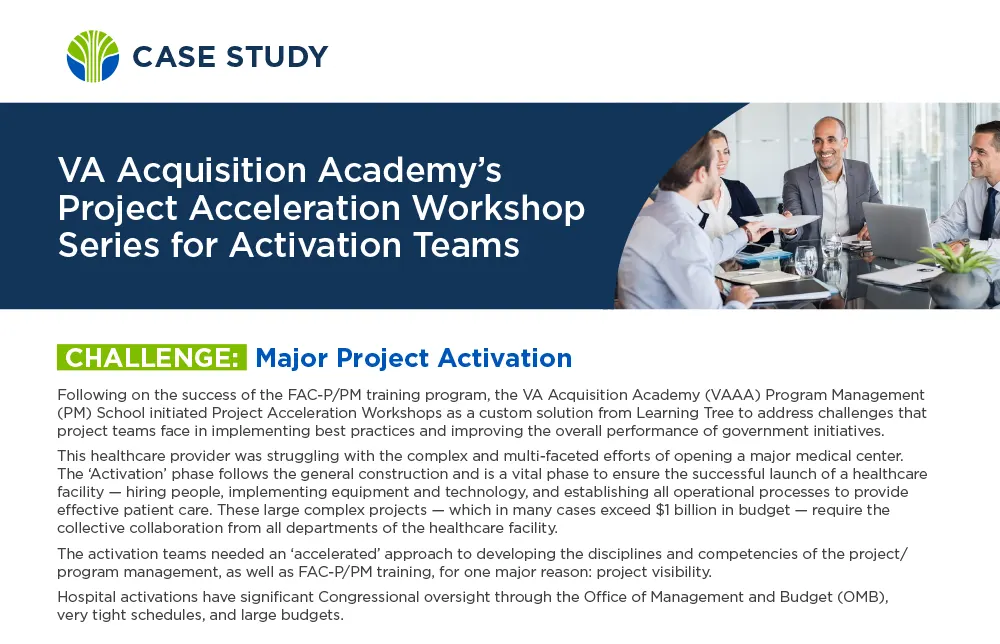 CASE STUDY

VA Acquisition Academy's Project Acceleration Workshop Series for Activation Teams

CHALLENGE: Major Project Activation

Following on the success of the FAC-P/PM training program, the VA Acquisition Academy (VAAA) Program Management (PM) School initiated Project Acceleration Workshops as a custom solution from Learning Tree to address challenges that project teams face in implementing best practices and improving the overall performance of government initiatives.

This healthcare provider was struggling with the complex and multi-faceted efforts of opening a major medical center. The 'Activation' phase follows the general construction and is a vital phase to ensure the successful launch of a healthcare facility — hiring people, implementing equipment and technology, and establishing all operational processes to provide effective patient care. These large complex projects — which in many cases exceed $1 billion in budget — require the collective collaboration from all departments of the healthcare facility.

The activation teams needed an 'accelerated' approach to developing the disciplines and competencies of the project/program management, as well as FAC-P/PM training, for one major reason: project visibility.

Hospital activations have significant Congressional oversight through the Office of Management and Budget (OMB), very tight schedules, and large budgets.